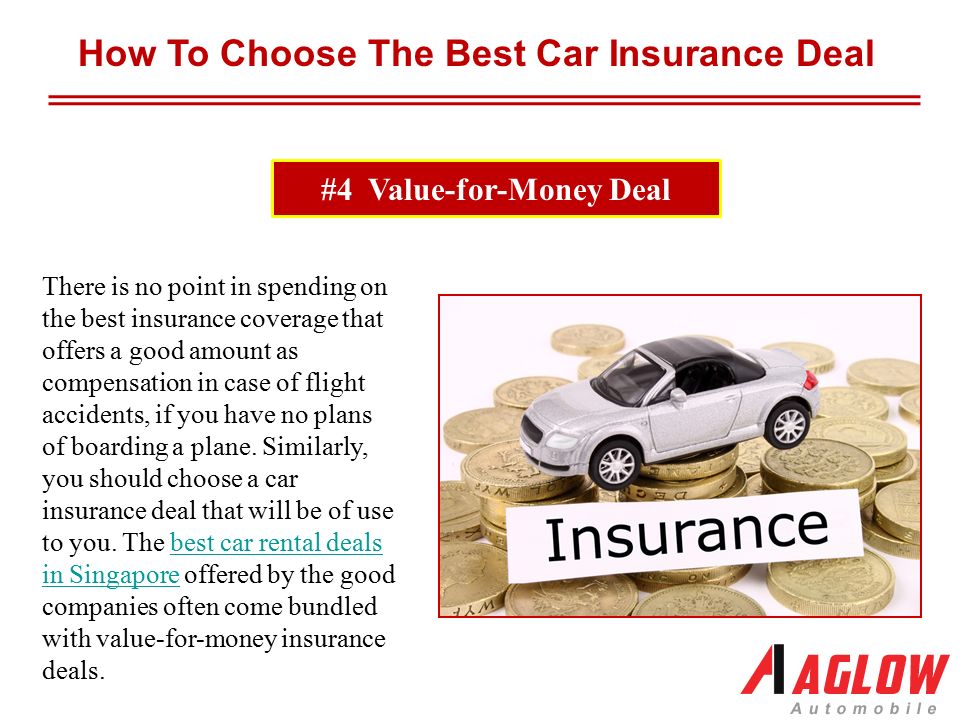 How To Choose The Best Car Insurance Deal

#4 Value-for-Money Deal

There is no point in spending on the best insurance coverage that offers a good amount as compensation in case of flight accidents, if you have no plans of boarding a plane. Similarly, you should choose a car insurance deal that will be of use to you. The best car rental deals in Singapore offered by the good companies often come bundled with value-for-money insurance deals.

Insurance

AGLOW
Automobile